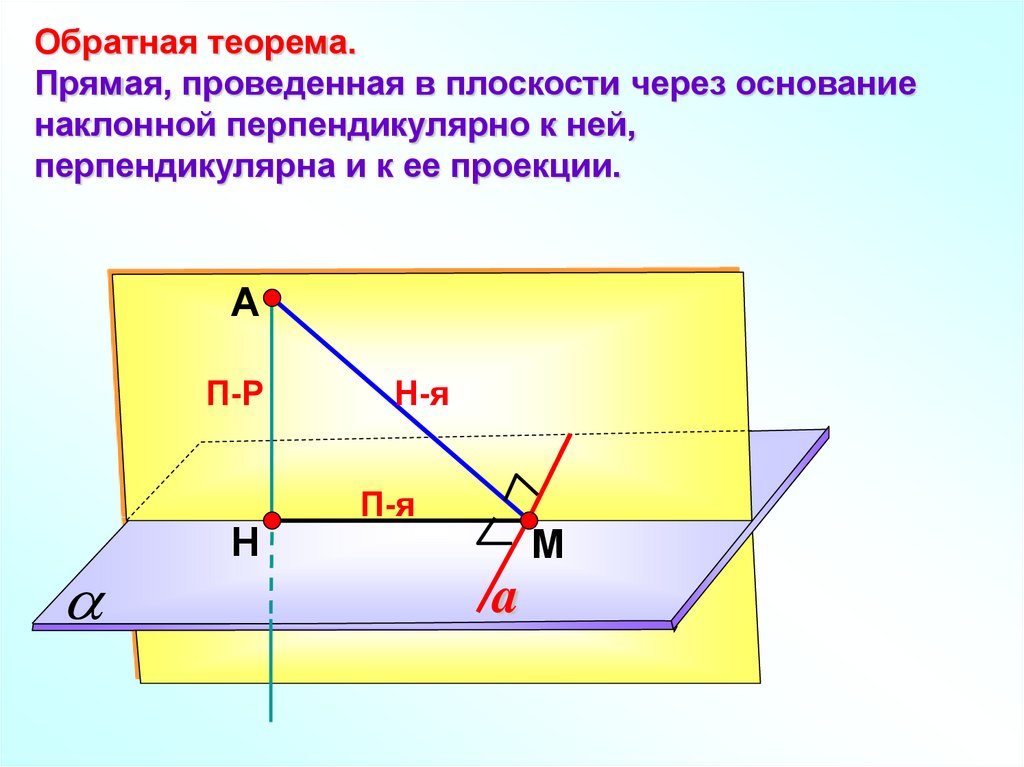 Обратная теорема.
Прямая, проведенная в плоскости через основание наклонной перпендикулярно к ней, перпендикулярна и к ее проекции.

А

П-Р

Н-я

П-я

Н

М

$\alpha$

$a$